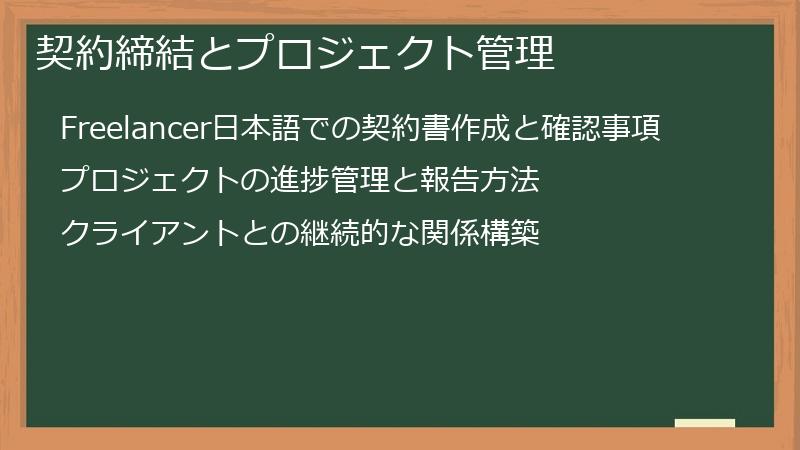 契約締結とプロジェクト管理

Freelancer日本語での契約書作成と確認事項

プロジェクトの進捗管理と報告方法

クライアントとの継続的な関係構築